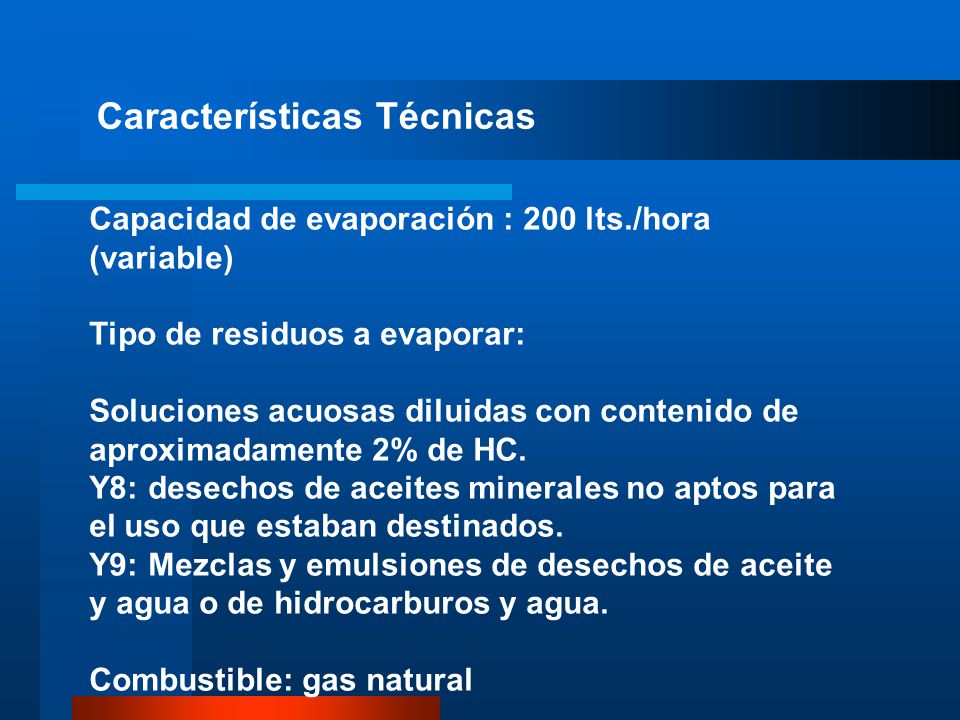 Características Técnicas

Capacidad de evaporación : 200 lts./hora (variable)

Tipo de residuos a evaporar:

Soluciones acuosas diluidas con contenido de aproximadamente 2% de HC.
Y8: desechos de aceites minerales no aptos para el uso que estaban destinados.
Y9: Mezclas y emulsiones de desechos de aceite y agua o de hidrocarburos y agua.

Combustible: gas natural